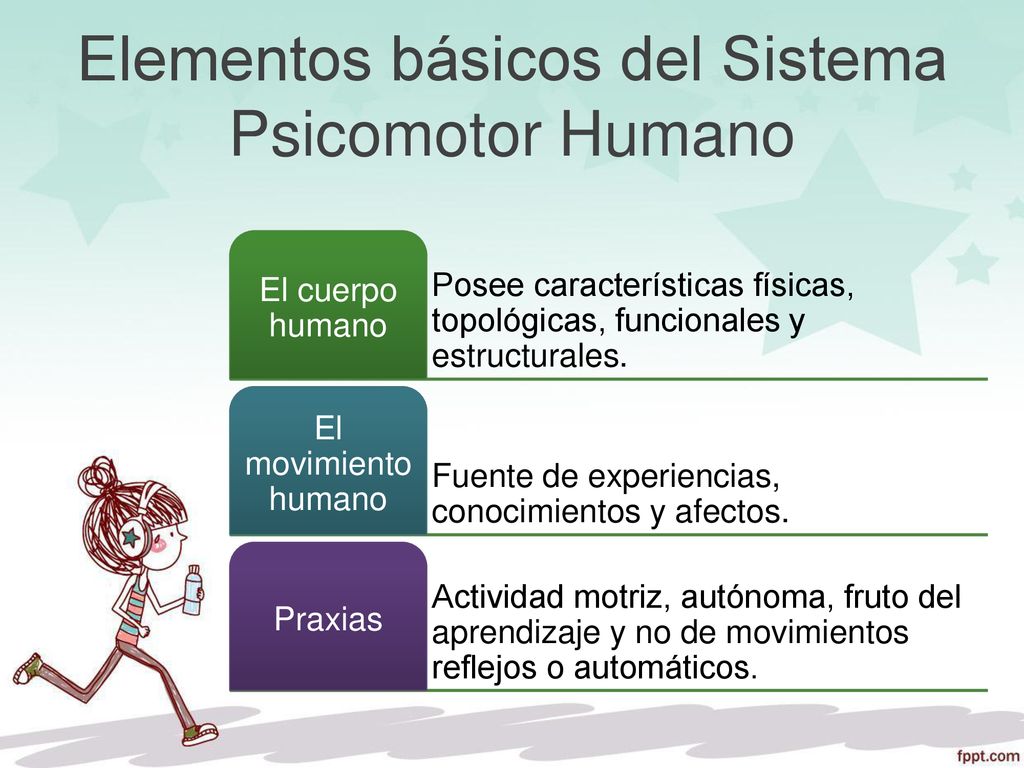 Elementos básicos del Sistema Psicomotor Humano

El cuerpo humano

Posee características físicas, topológicas, funcionales y estructurales.

El movimiento humano

Fuente de experiencias, conocimientos y afectos.

Praxias

Actividad motriz, autónoma, fruto del aprendizaje y no de movimientos reflejos o automáticos.

fppt.com